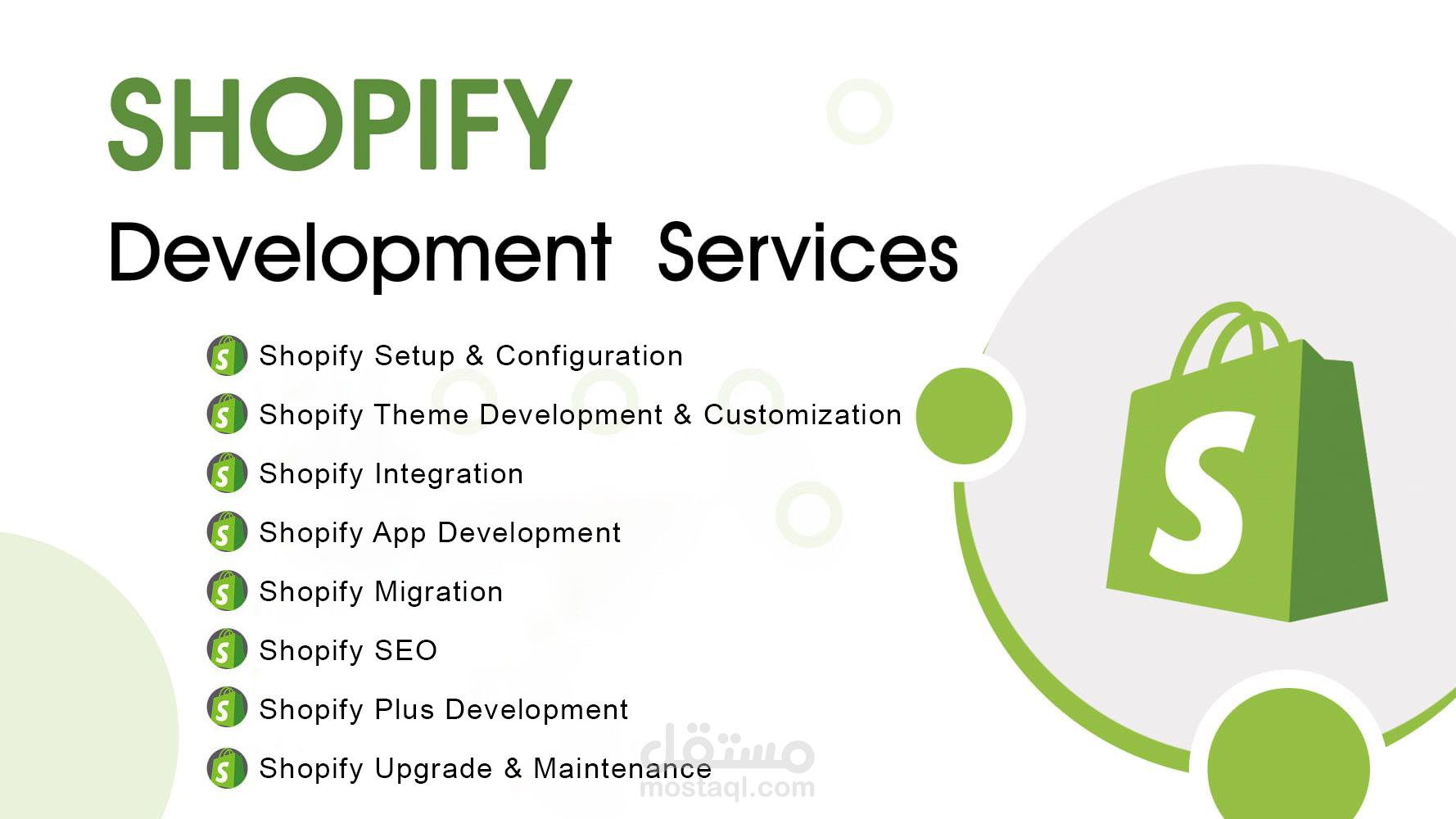 SHOPIFY

Development Services

Shopify Setup & Configuration

Shopify Theme Development & Customization

Shopify Integration

Shopify App Development

Shopify Migration

Shopify SEO

Shopify Plus Development

Shopify Upgrade & Maintenance

مستقل
mostaql.com